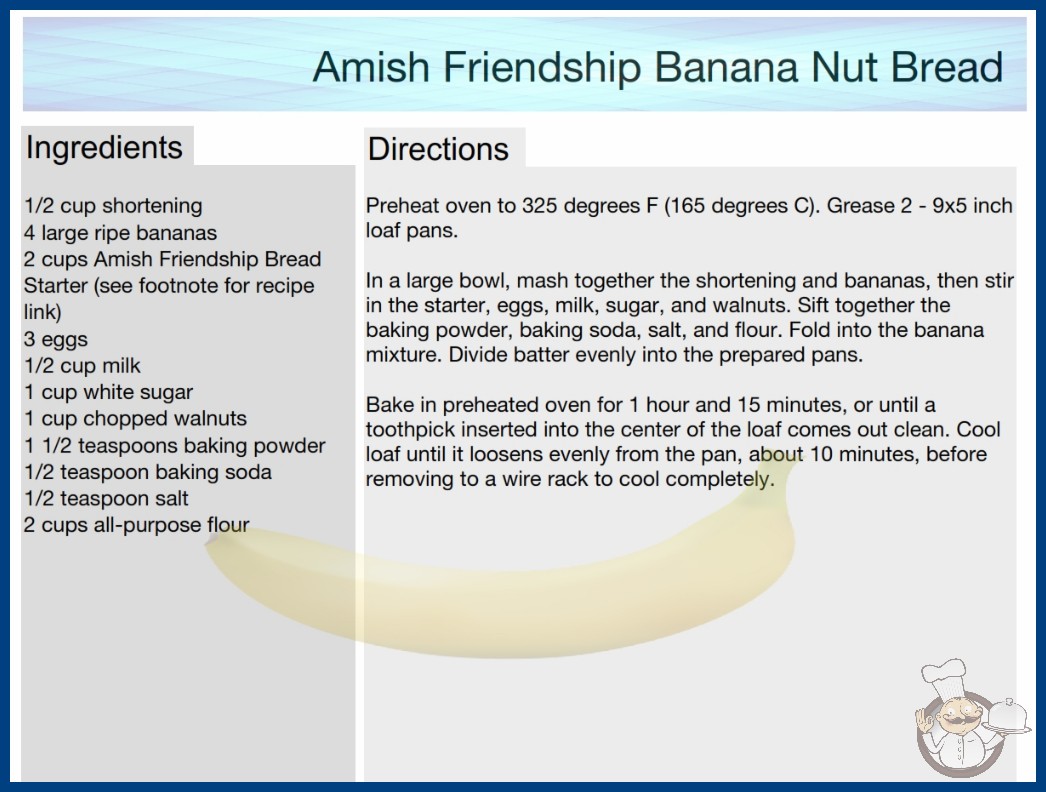 Amish Friendship Banana Nut Bread

Ingredients

1/2 cup shortening
4 large ripe bananas
2 cups Amish Friendship Bread Starter (see footnote for recipe link)
3 eggs
1/2 cup milk
1 cup white sugar
1 cup chopped walnuts
1 1/2 teaspoons baking powder
1/2 teaspoon baking soda
1/2 teaspoon salt
2 cups all-purpose flour

Directions

Preheat oven to 325 degrees F (165 degrees C). Grease 2 - 9x5 inch loaf pans.

In a large bowl, mash together the shortening and bananas, then stir in the starter, eggs, milk, sugar, and walnuts. Sift together the baking powder, baking soda, salt, and flour. Fold into the banana mixture. Divide batter evenly into the prepared pans.

Bake in preheated oven for 1 hour and 15 minutes, or until a toothpick inserted into the center of the loaf comes out clean. Cool loaf until it loosens evenly from the pan, about 10 minutes, before removing to a wire rack to cool completely.